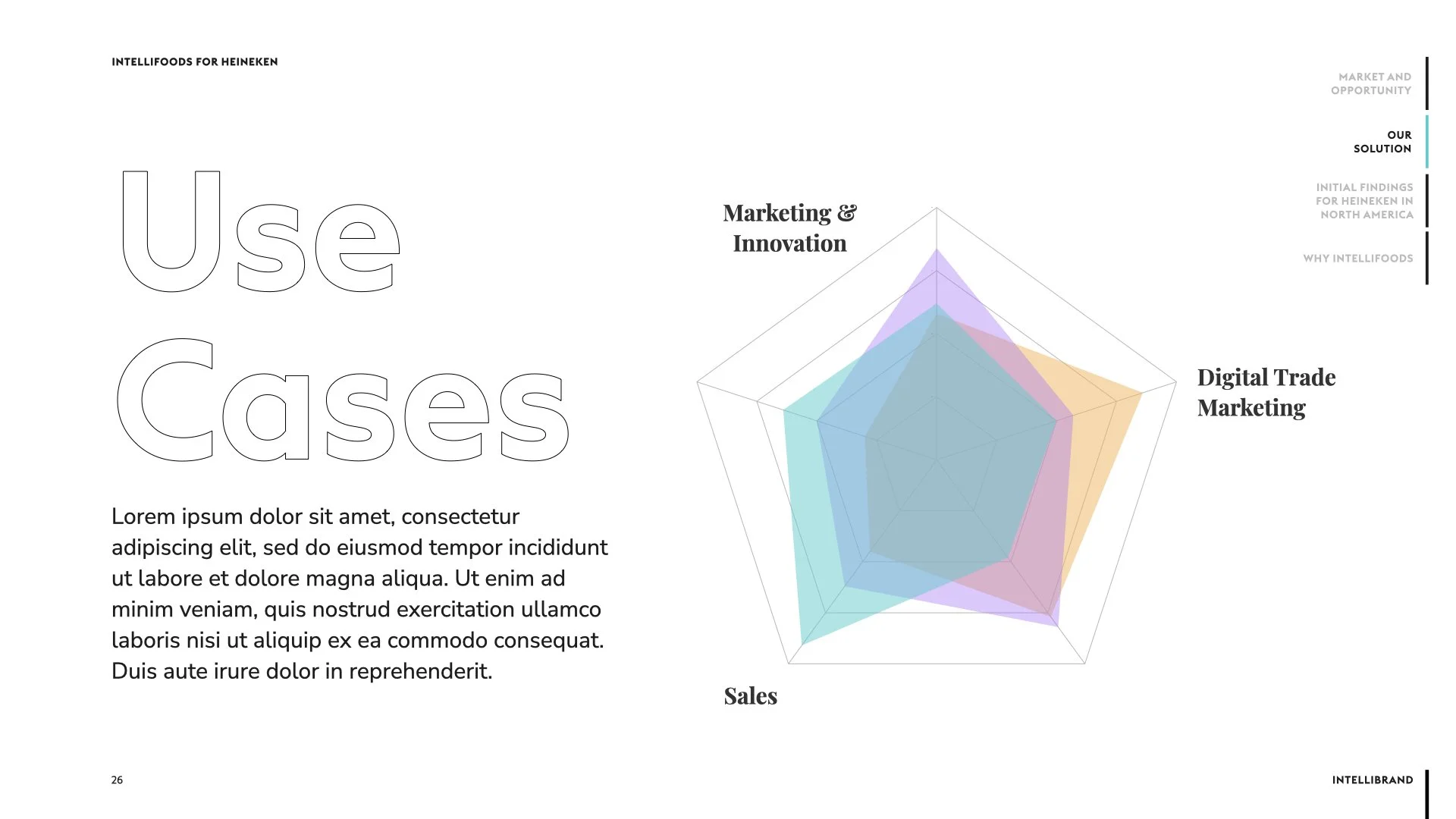 INTELLIFOODS FOR HEINEKEN

MARKET AND OPPORTUNITY

OUR SOLUTION

INITIAL FINDINGS FOR HEINEKEN IN NORTH AMERICA

WHY INTELLIFOODS

Use Cases

Lorem ipsum dolor sit amet, consectetur adipiscing elit, sed do eiusmod tempor incididunt ut labore et dolore magna aliqua. Ut enim ad minim veniam, quis nostrud exercitation ullamco laboris nisi ut aliquip ex ea commodo consequat. Duis aute irure dolor in reprehenderit.

Marketing & Innovation

Digital Trade Marketing

Sales

26

INTELLIBRAND